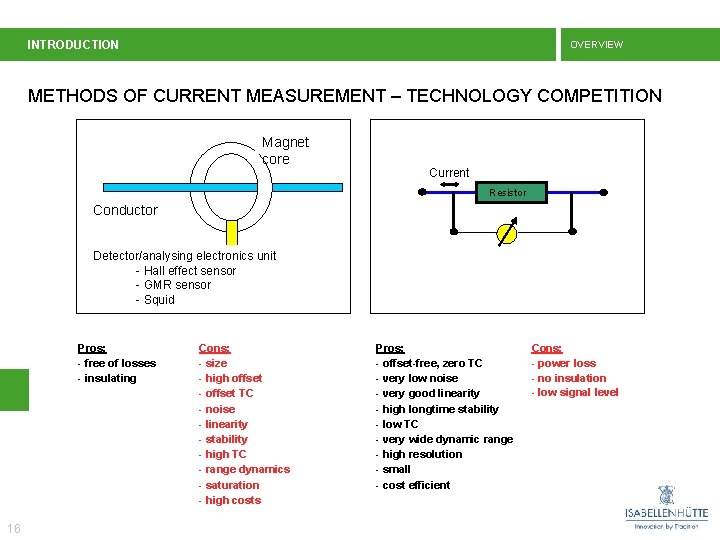 INTRODUCTION

OVERVIEW

METHODS OF CURRENT MEASUREMENT – TECHNOLOGY COMPETITION

Magnet core

Conductor

Detector/analysing electronics unit
- Hall effect sensor
- GMR sensor
- Squid

Current

Resistor

Pros:
- free of losses
- insulating

Cons:
- size
- high offset
- offset TC
- noise
- linearity
- stability
- high TC
- range dynamics
- saturation
- high costs

Pros:
- offset-free, zero TC
- very low noise
- very good linearity
- high longtime stability
- low TC
- very wide dynamic range
- high resolution
- small
- cost efficient

Cons:
- power loss
- no insulation
- low signal level

16

ISABELLENHÜTTE
Innovation by Tradition